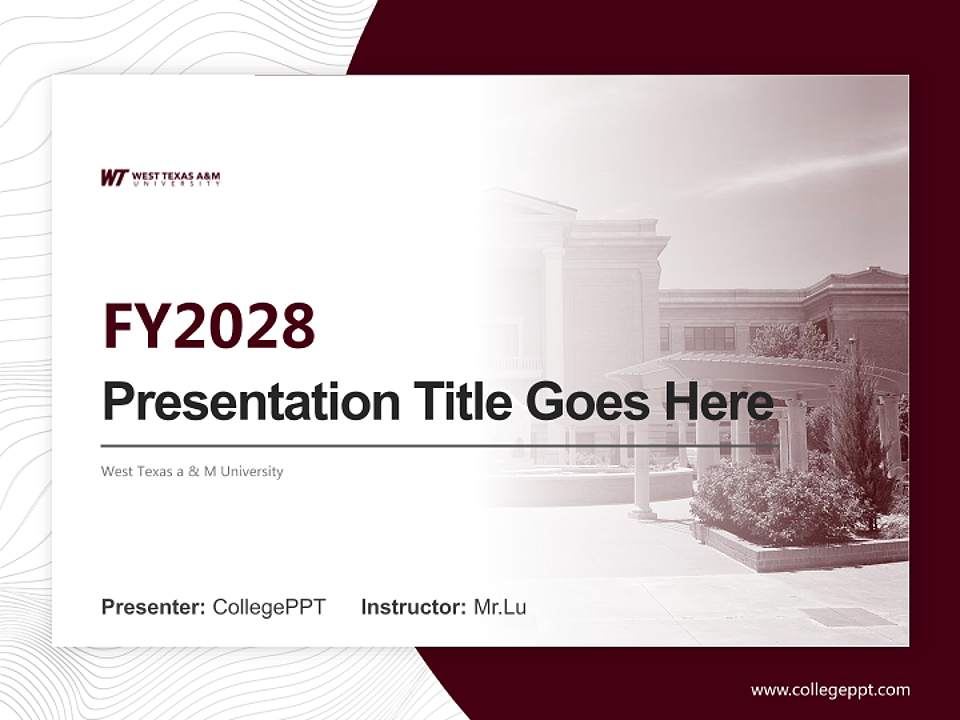 WT WEST TEXAS A&M UNIVERSITY

FY2028

Presentation Title Goes Here

West Texas a & M University

Presenter: CollegePPT Instructor: Mr.Lu

www.collegeppt.com